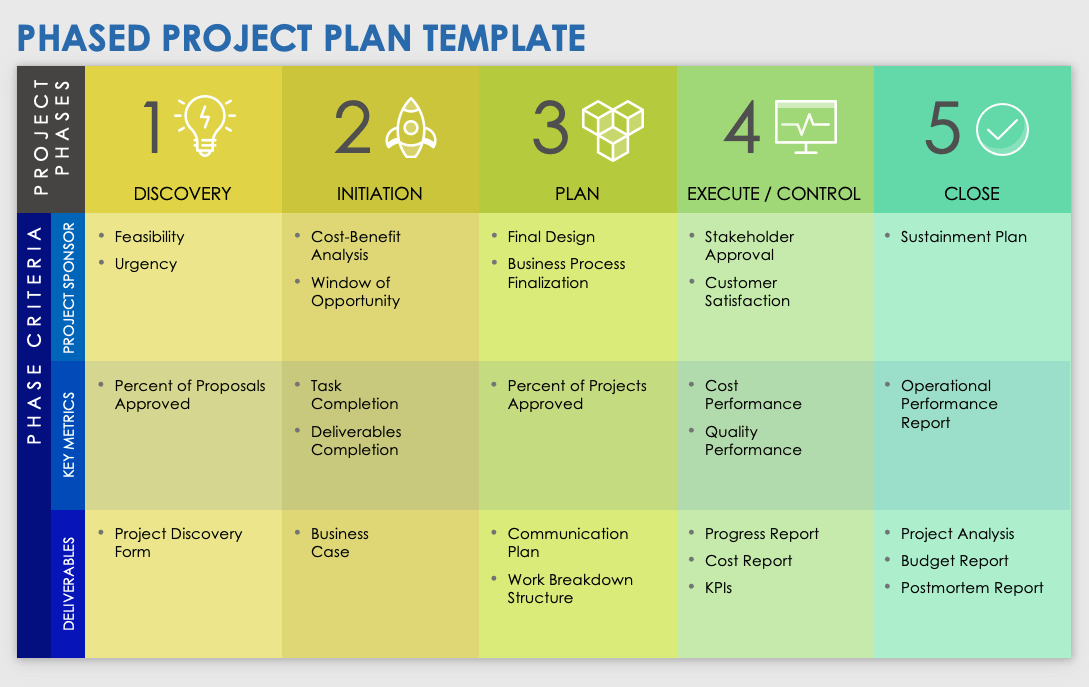 PHASED PROJECT PLAN TEMPLATE

| PROJECT PHASES | | 1 DISCOVERY | 2 INITIATION | 3 PLAN | 4 EXECUTE / CONTROL | 5 CLOSE |
|---|---|---|---|---|---|---|
| PHASE CRITERIA | PROJECT SPONSOR | • Feasibility • Urgency | • Cost-Benefit Analysis • Window of Opportunity | • Final Design • Business Process Finalization | • Stakeholder Approval • Customer Satisfaction | • Sustainment Plan |
| | KEY METRICS | • Percent of Proposals Approved | • Task Completion • Deliverables Completion | • Percent of Projects Approved | • Cost Performance • Quality Performance | • Operational Performance Report |
| | DELIVERABLES | • Project Discovery Form | • Business Case | • Communication Plan • Work Breakdown Structure | • Progress Report • Cost Report • KPIs | • Project Analysis • Budget Report • Postmortem Report |